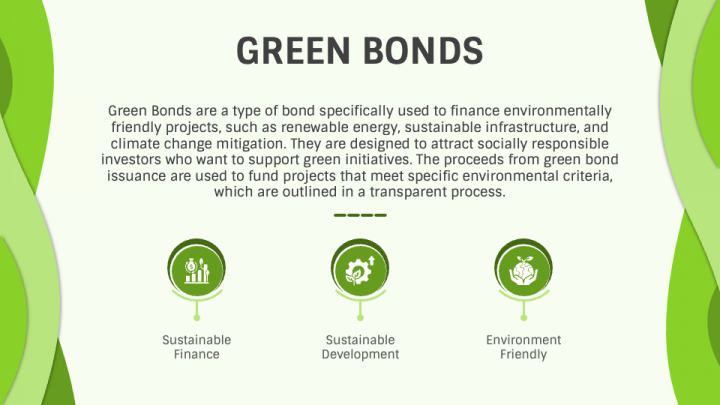 GREEN BONDS

Green Bonds are a type of bond specifically used to finance environmentally friendly projects, such as renewable energy, sustainable infrastructure, and climate change mitigation. They are designed to attract socially responsible investors who want to support green initiatives. The proceeds from green bond issuance are used to fund projects that meet specific environmental criteria, which are outlined in a transparent process.

Sustainable Finance

Sustainable Development

Environment Friendly